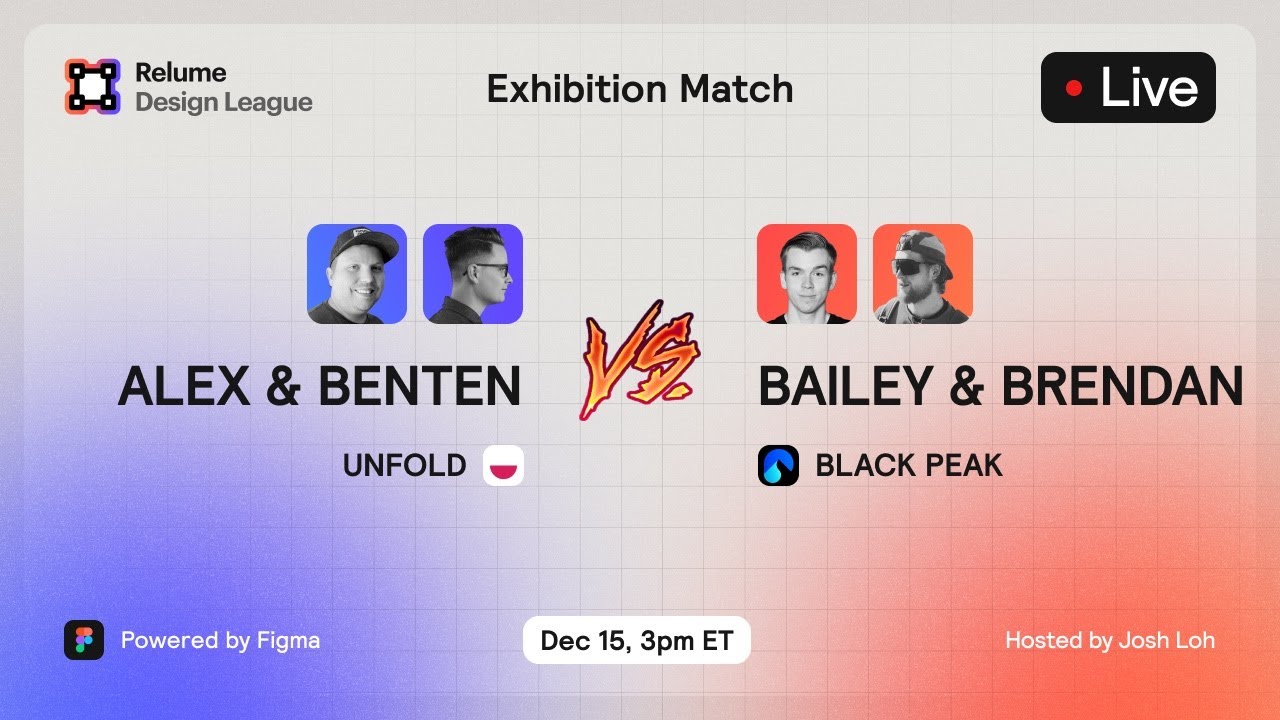 Relume Design League

Exhibition Match

Live

ALEX & BENTEN

UNFOLD

VS.

BAILEY & BRENDAN

BLACK PEAK

Powered by Figma

Dec 15, 3pm ET

Hosted by Josh Loh